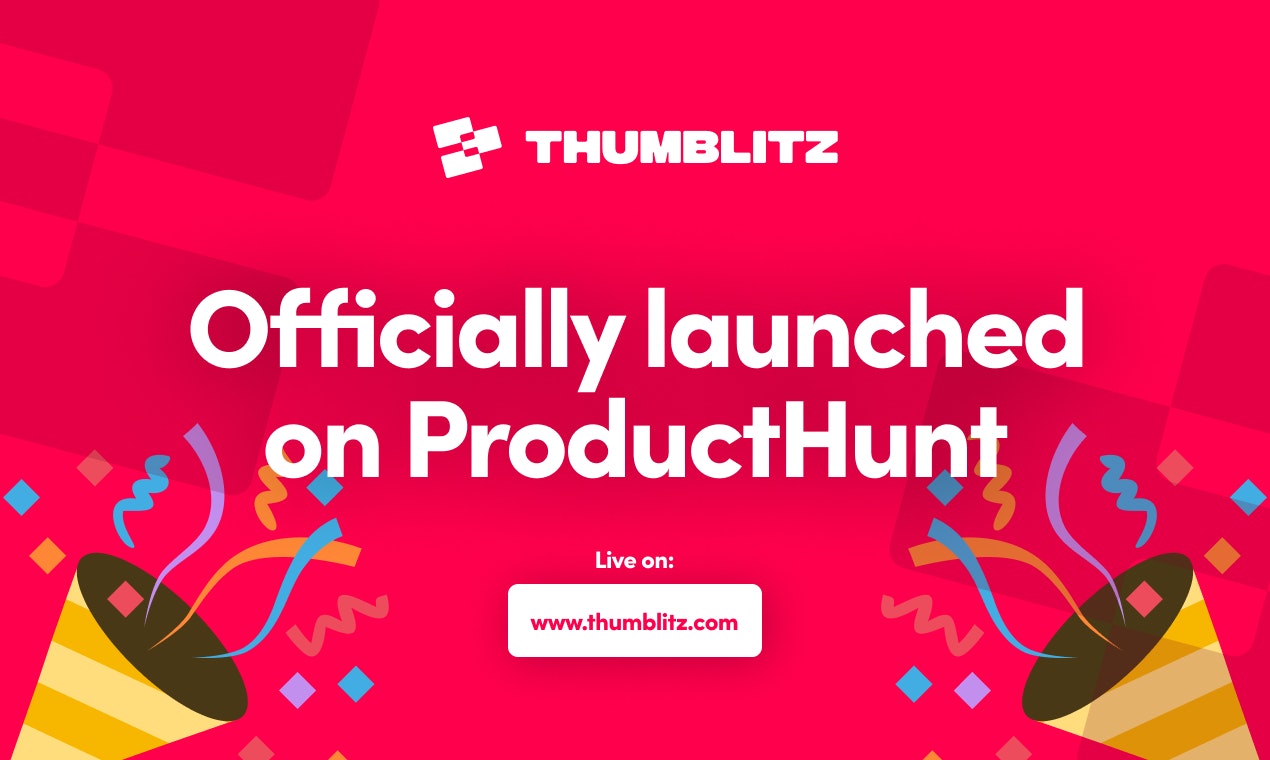 THUMBLITZ

Officially launched on ProductHunt

Live on:

www.thumblitz.com